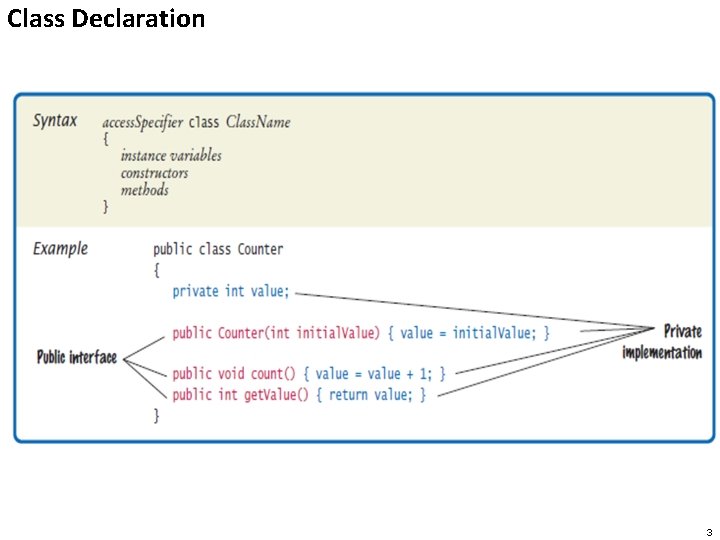 Class Declaration

Syntax accessSpecifier class ClassName
{
instance variables
constructors
methods
}

Example
public class Counter
{
private int value;

public Counter(int initialValue) { value = initialValue; }

public void count() { value = value + 1; }
public int getValue() { return value; }
}

Public interface

Private implementation

3